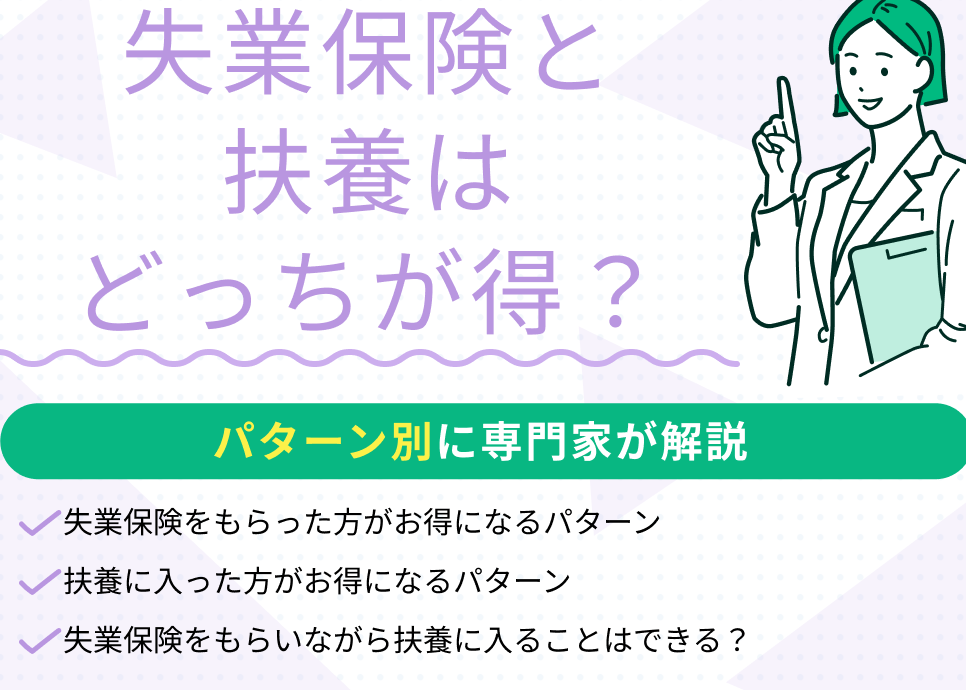 失業保険と
扶養は
どっちが得？

パターン別に専門家が解説

失業保険をもらった方がお得になるパターン

扶養に入った方がお得になるパターン

失業保険をもらいながら扶養に入ることはできる？